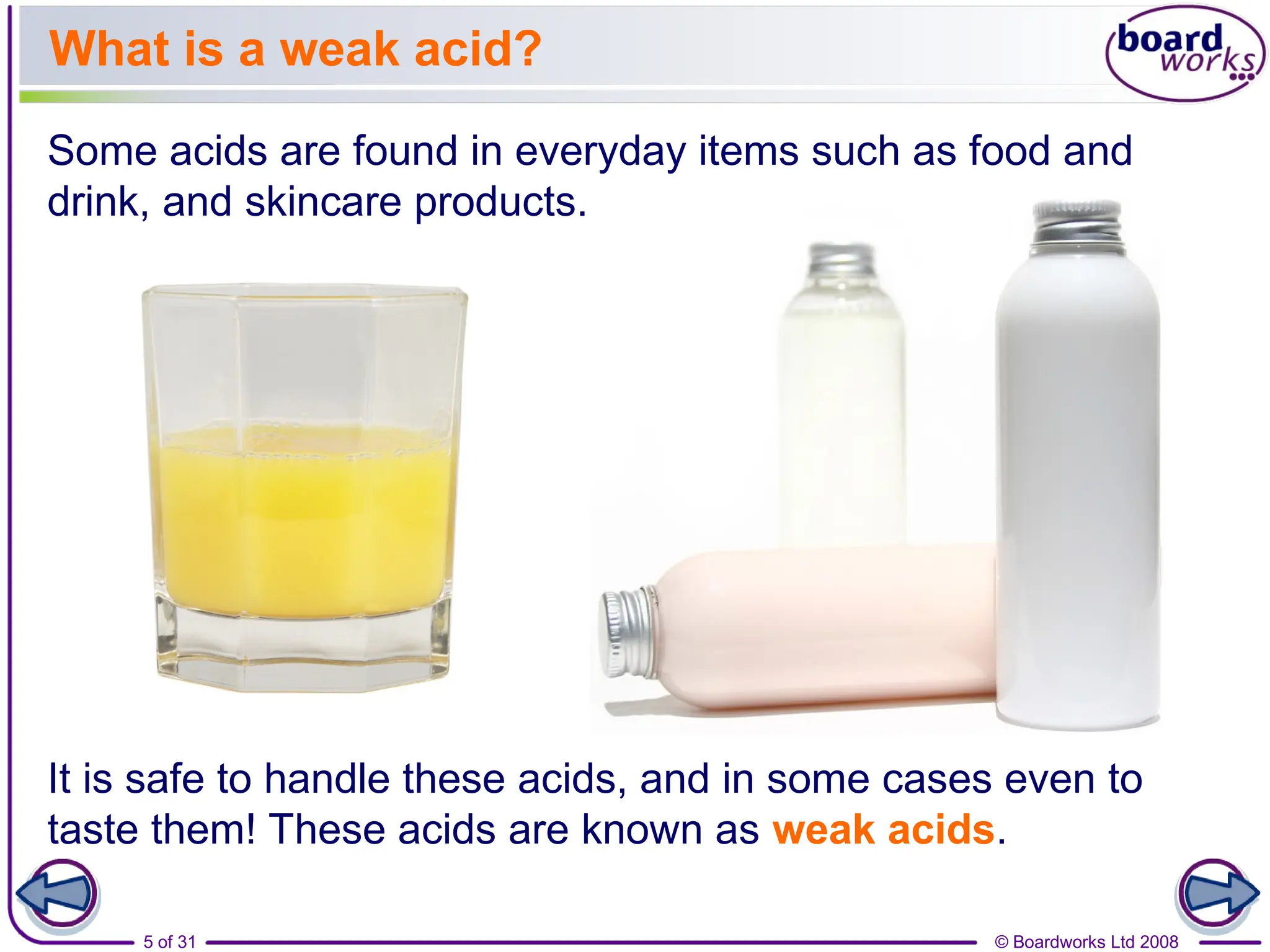 What is a weak acid?

board works

Some acids are found in everyday items such as food and drink, and skincare products.

It is safe to handle these acids, and in some cases even to taste them! These acids are known as weak acids.

5 of 31

© Boardworks Ltd 2008